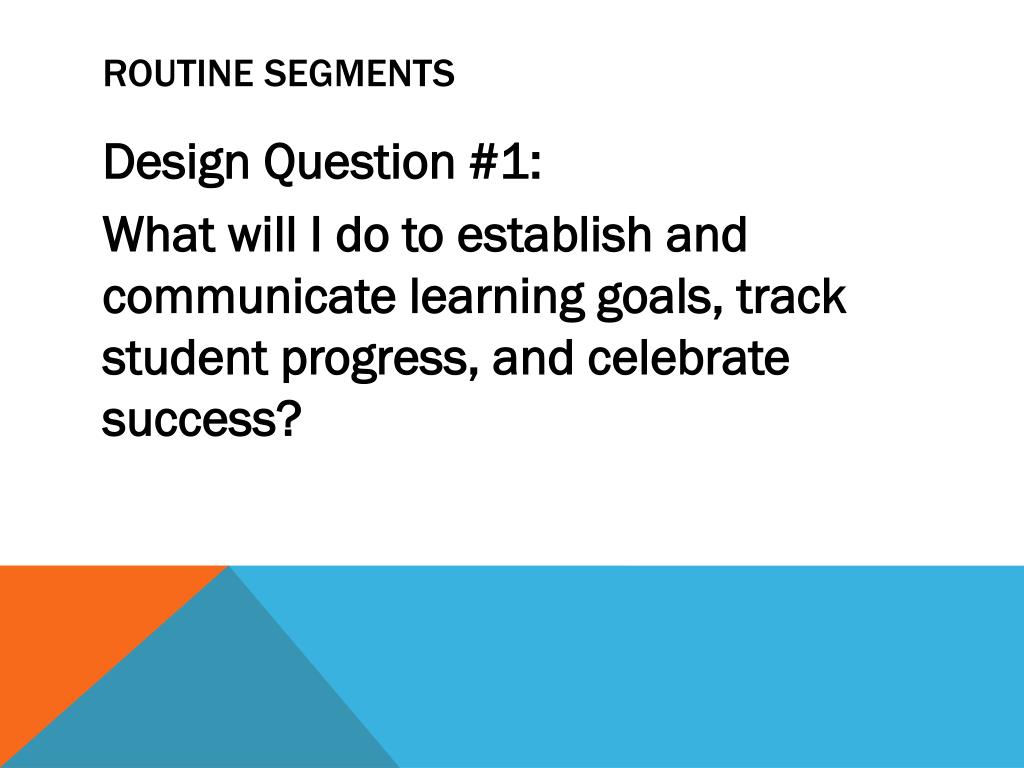 ROUTINE SEGMENTS

Design Question #1:

What will I do to establish and communicate learning goals, track student progress, and celebrate success?